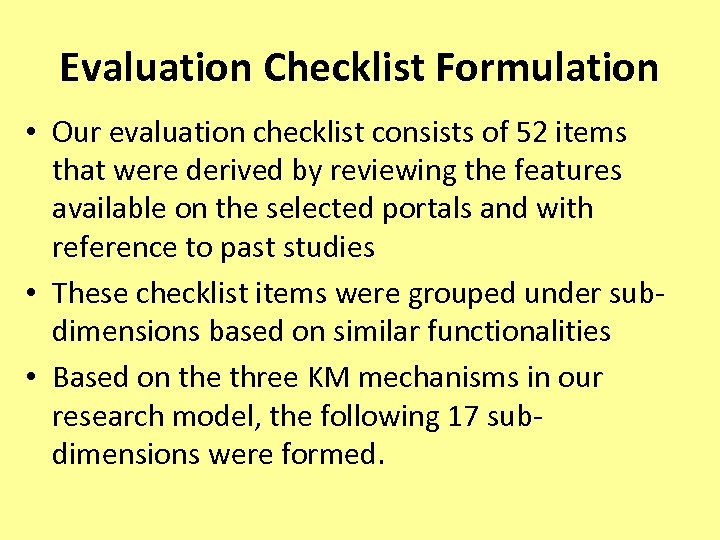 Evaluation Checklist Formulation

• Our evaluation checklist consists of 52 items that were derived by reviewing the features available on the selected portals and with reference to past studies
• These checklist items were grouped under sub-dimensions based on similar functionalities
• Based on the three KM mechanisms in our research model, the following 17 sub-dimensions were formed.